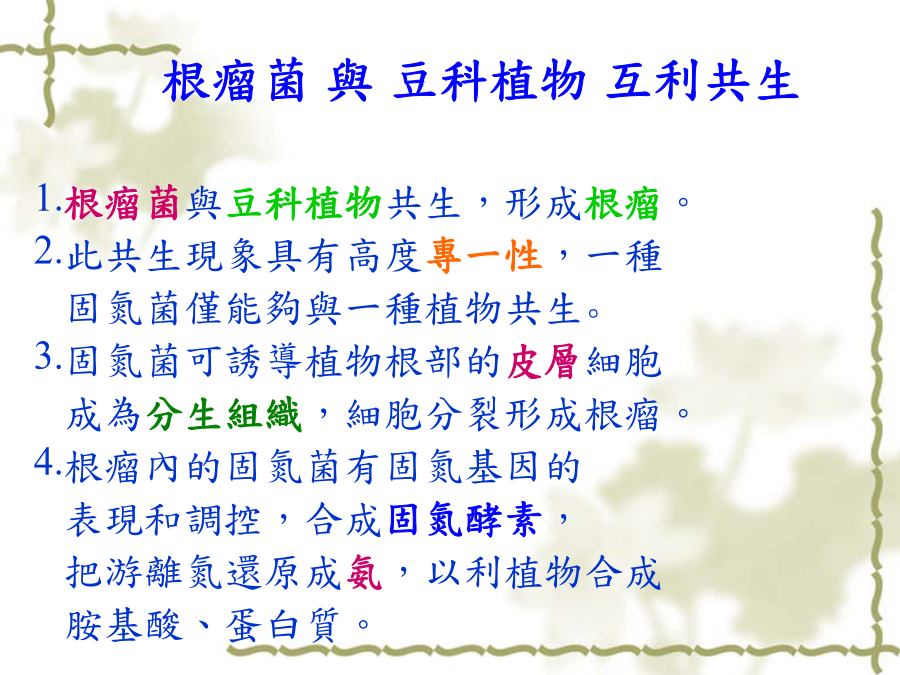 根瘤菌 與 豆科植物 互利共生

1.根瘤菌與豆科植物共生，形成根瘤。

2.此共生現象具有高度專一性，一種固氮菌僅能夠與一種植物共生。

3.固氮菌可誘導植物根部的皮層細胞成為分生組織，細胞分裂形成根瘤。

4.根瘤內的固氮菌有固氮基因的表現和調控，合成固氮酵素，把游離氮還原成氨，以利植物合成胺基酸、蛋白質。